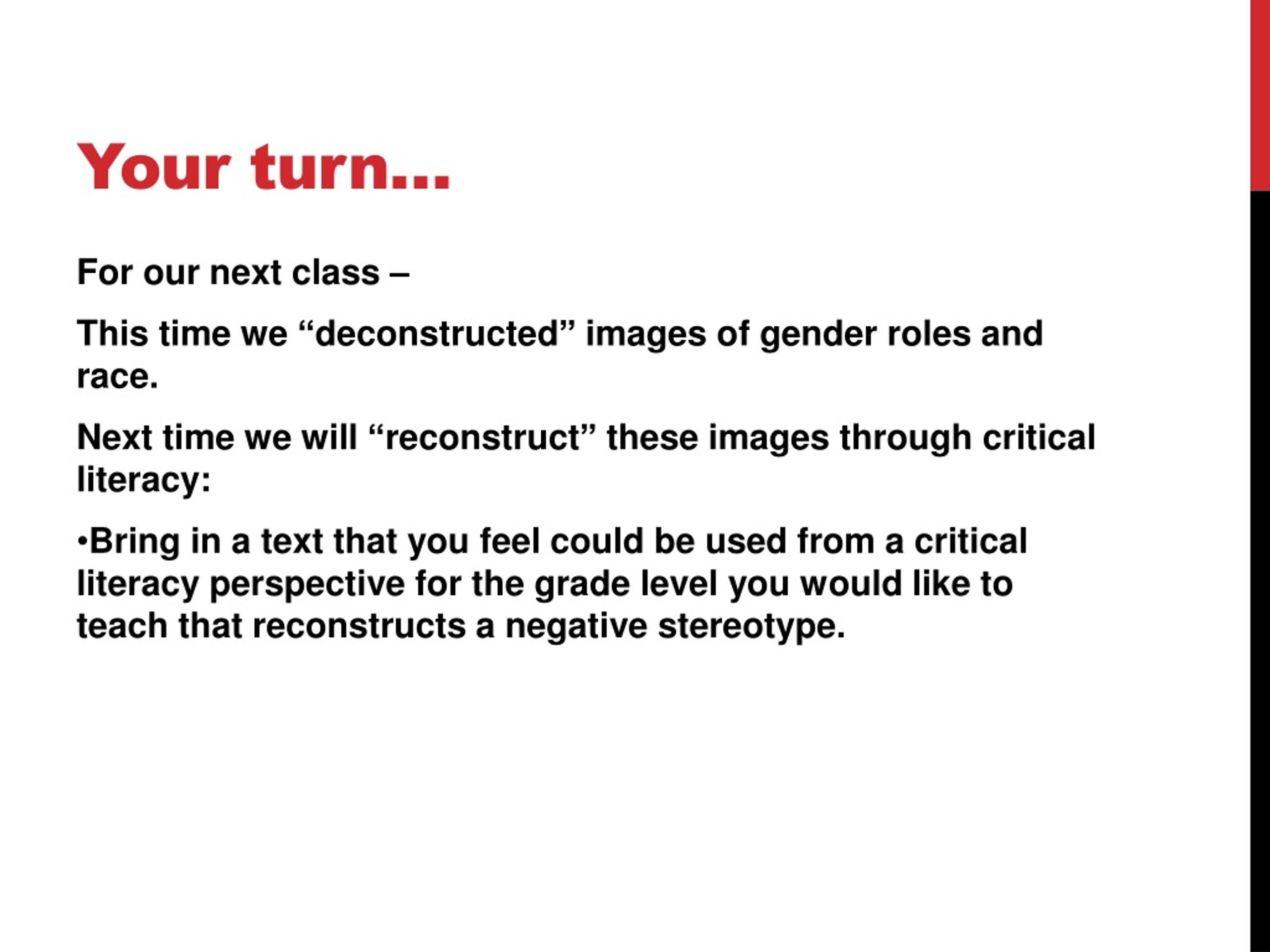 Your turn…

For our next class –

This time we “deconstructed” images of gender roles and race.

Next time we will “reconstruct” these images through critical literacy:

•Bring in a text that you feel could be used from a critical literacy perspective for the grade level you would like to teach that reconstructs a negative stereotype.